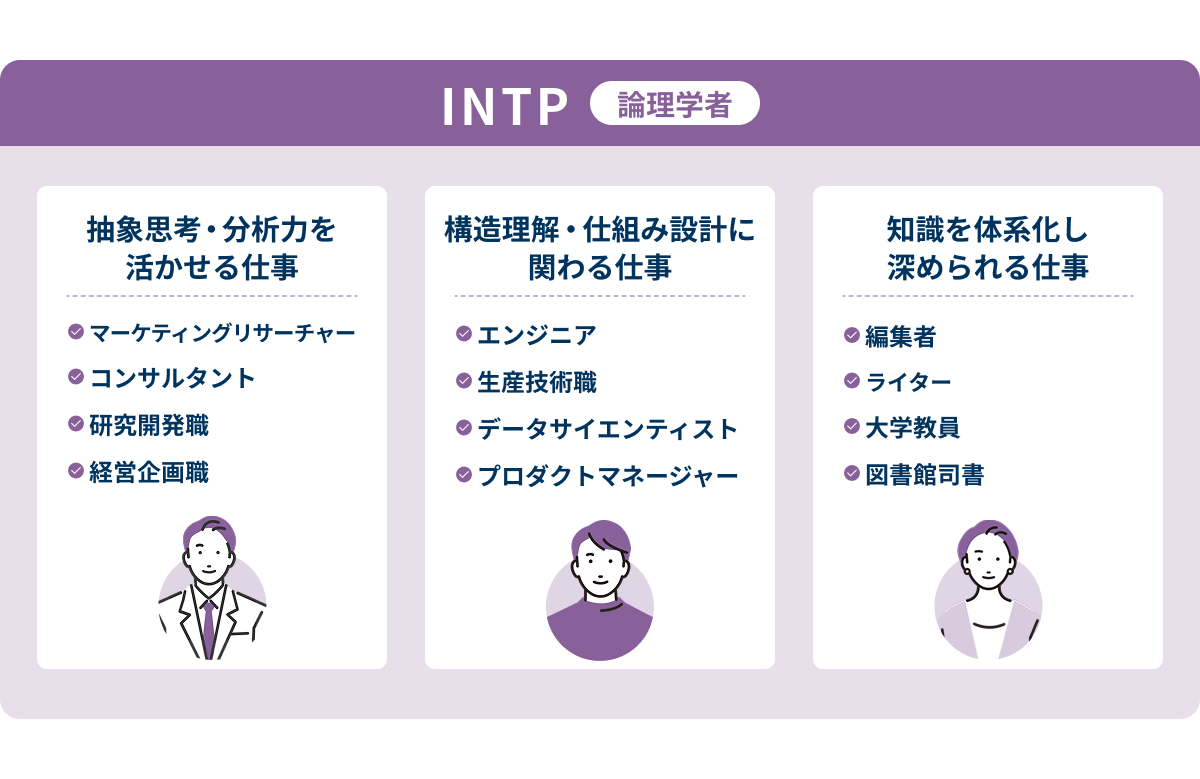 INTP 論理学者

抽象思考・分析力を活かせる仕事

マーケティングリサーチャー
コンサルタント
研究開発職
経営企画職

構造理解・仕組み設計に関わる仕事

エンジニア
生産技術職
データサイエンティスト
プロダクトマネージャー

知識を体系化し深められる仕事

編集者
ライター
大学教員
図書館司書